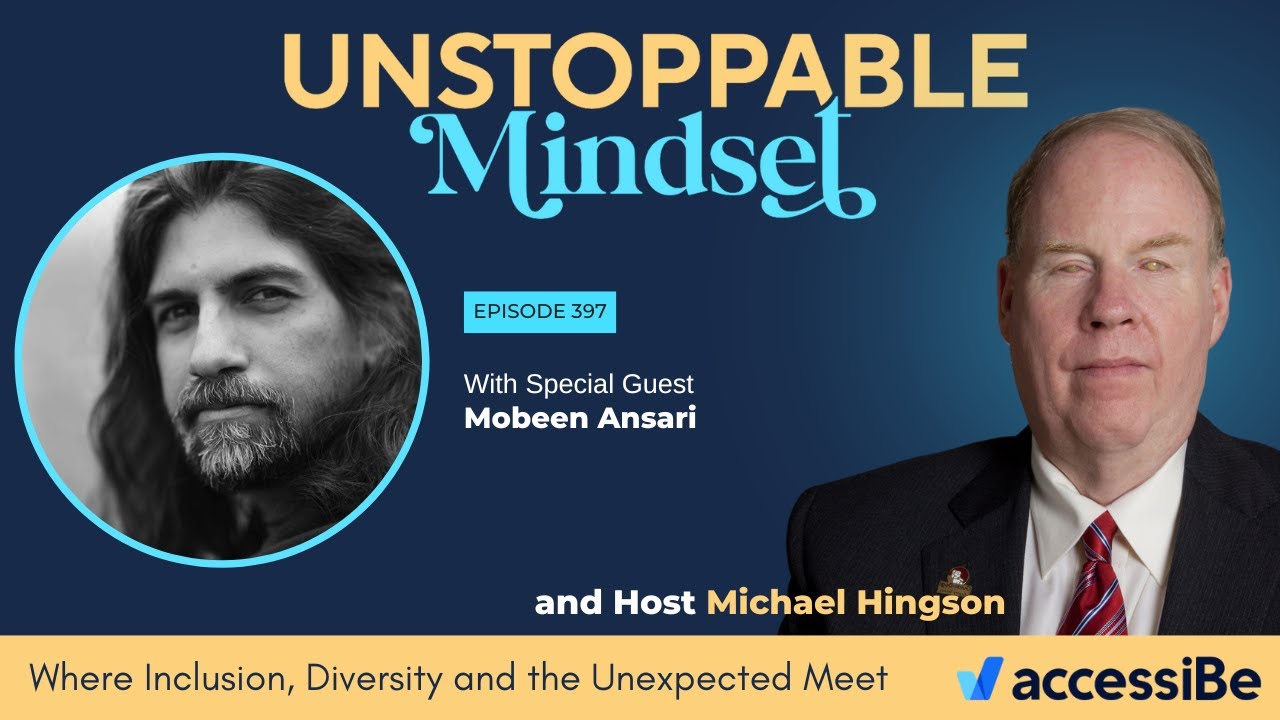 UNSTOPPABLE
Mindset

EPISODE 397

With Special Guest
Mobeen Ansari

and Host Michael Hingson

Where Inclusion, Diversity and the Unexpected Meet

accessiBe